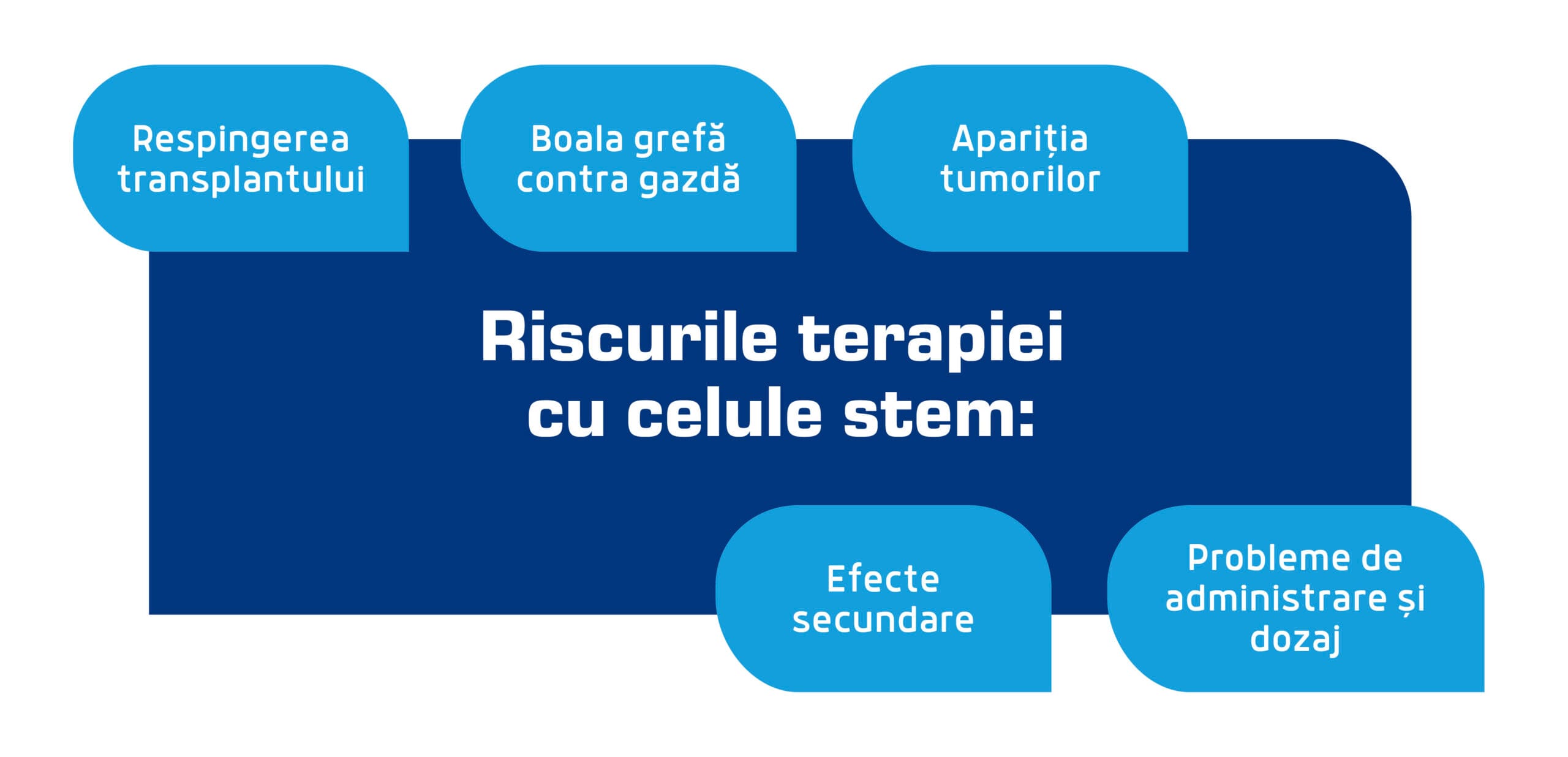 Respingerea transplantului

Boala grefă contra gazdă

Apariția tumorilor

Riscurile terapiei cu celule stem:

Efecte secundare

Probleme de administrare și dozaj